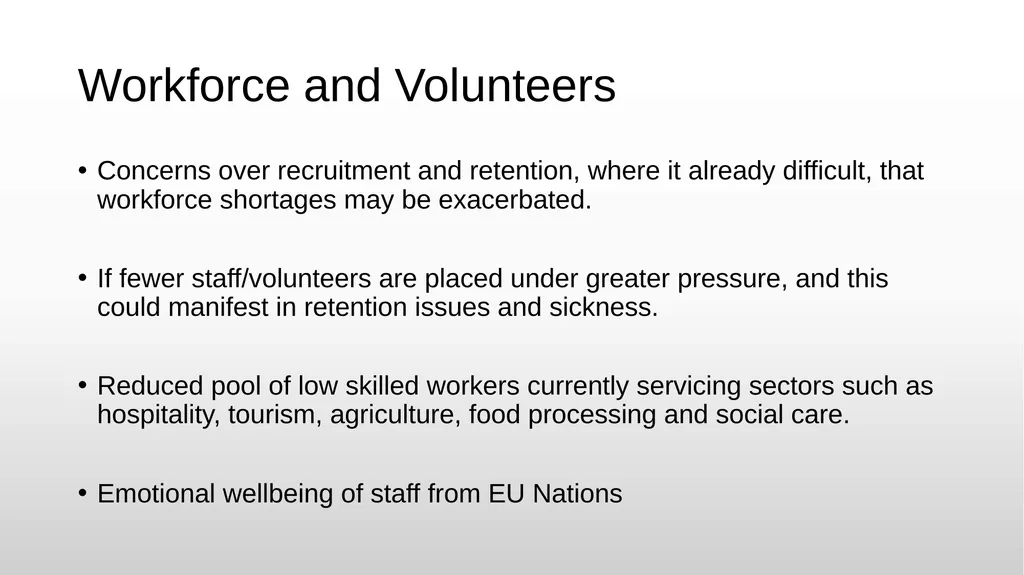 Workforce and Volunteers

• Concerns over recruitment and retention, where it already difficult, that workforce shortages may be exacerbated.

• If fewer staff/volunteers are placed under greater pressure, and this could manifest in retention issues and sickness.

• Reduced pool of low skilled workers currently servicing sectors such as hospitality, tourism, agriculture, food processing and social care.

• Emotional wellbeing of staff from EU Nations